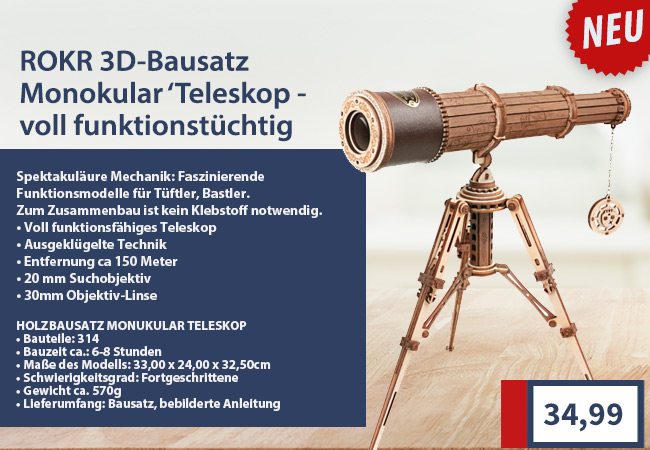 NEU

ROKR 3D-Bausatz Monokular ‘Teleskop - voll funktionstüchtig

Spektakuläure Mechanik: Faszinierende Funktionsmodelle für Tüftler, Bastler.
Zum Zusammenbau ist kein Klebstoff notwendig.
• Voll funktionsfähiges Teleskop
• Ausgeklügelte Technik
• Entfernung ca 150 Meter
• 20 mm Suchobjektiv
• 30mm Objektiv-Linse

HOLZBAUSATZ MONUKULAR TELESKOP
• Bauteile: 314
• Bauzeit ca.: 6-8 Stunden
• Maße des Modells: 33,00 x 24,00 x 32,50cm
• Schwierigkeitsgrad: Fortgeschrittene
• Gewicht ca. 570g
• Lieferumfang: Bausatz, bebilderte Anleitung

34,99